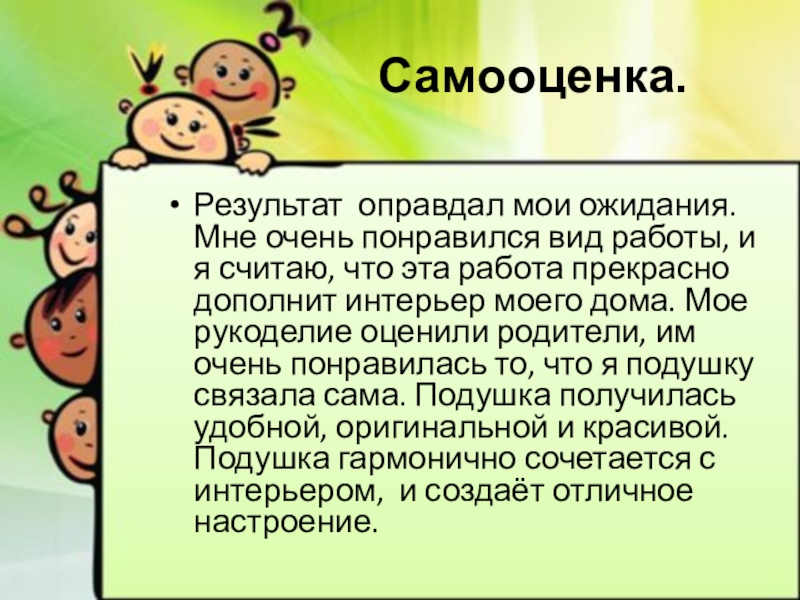 Самооценка.

• Результат оправдал мои ожидания. Мне очень понравился вид работы, и я считаю, что эта работа прекрасно дополнит интерьер моего дома. Мое рукоделие оценили родители, им очень понравилась то, что я подушку связала сама. Подушка получилась удобной, оригинальной и красивой. Подушка гармонично сочетается с интерьером, и создаёт отличное настроение.